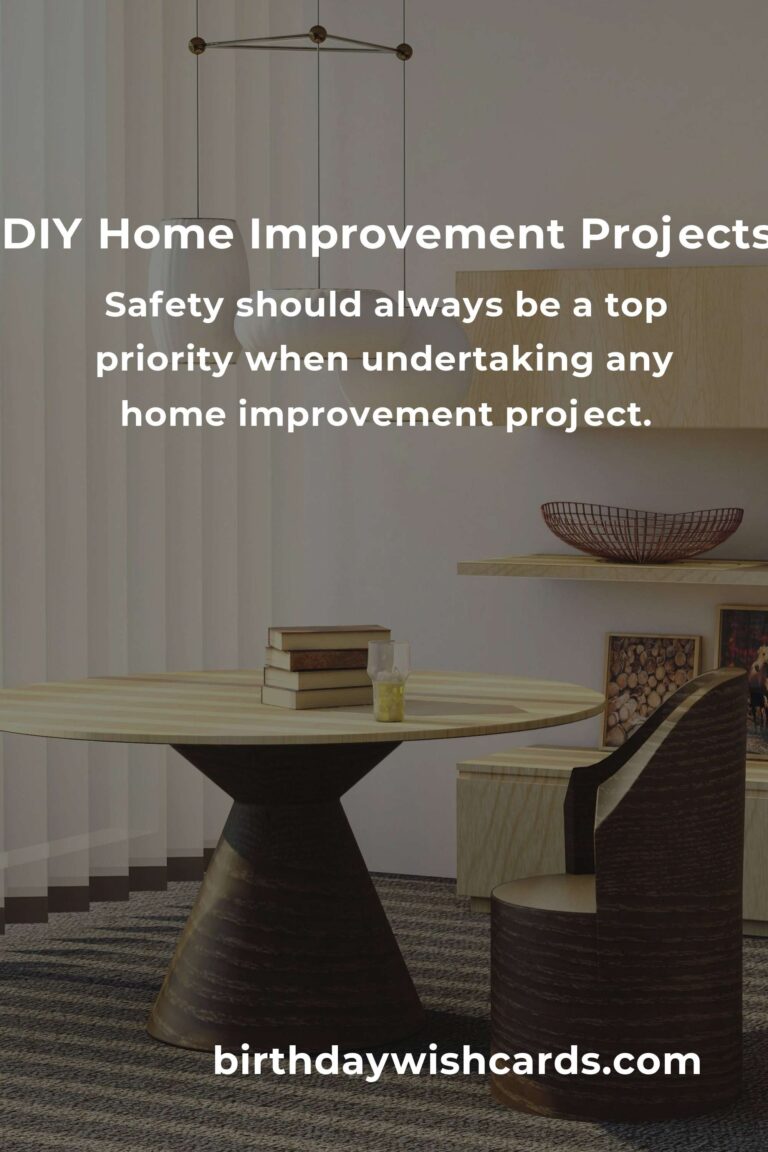 DIY Home Improvement Projects

Safety should always be a top priority when undertaking any home improvement project.

birthdaywishcards.com